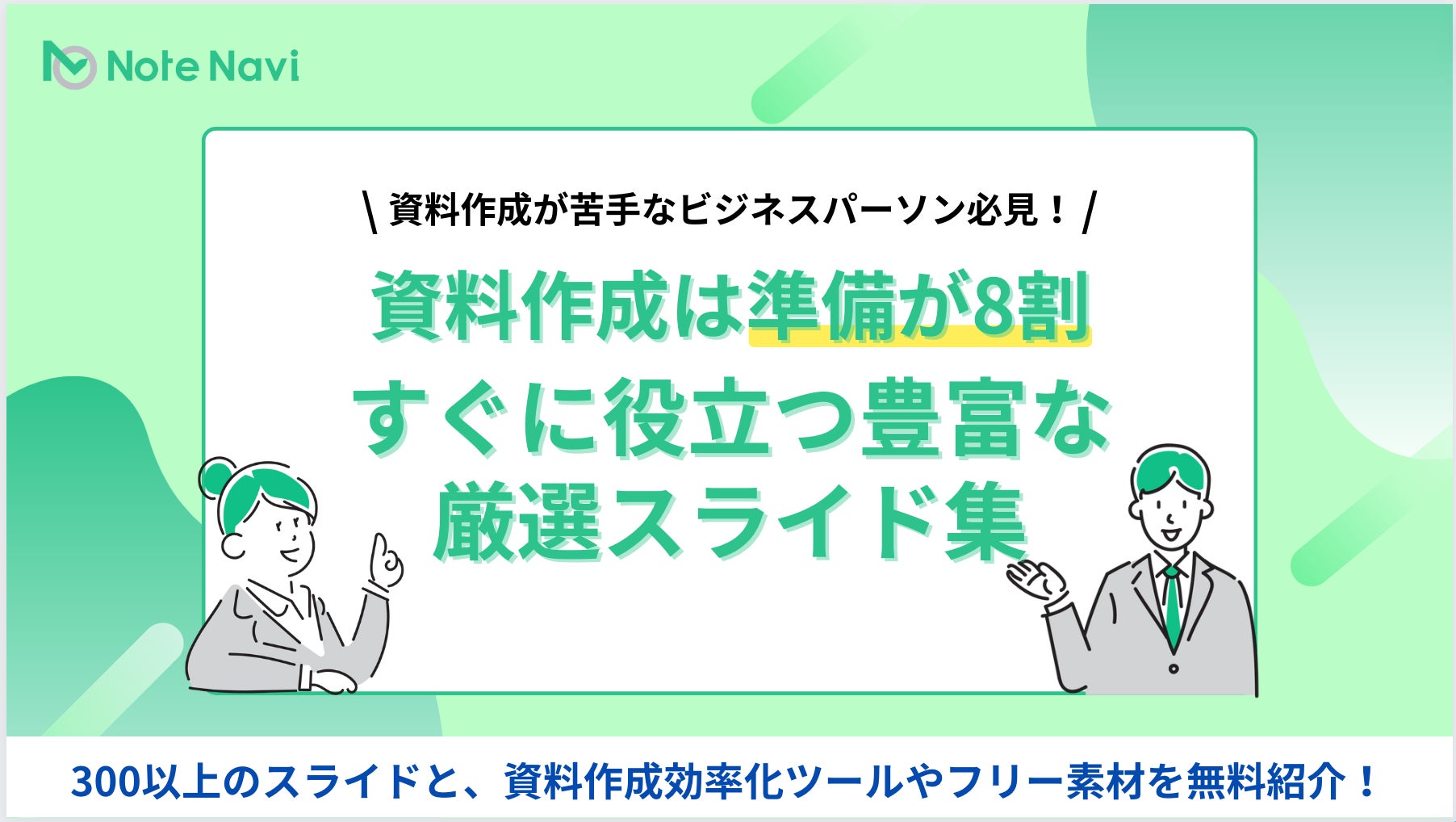 Note Navi

\ 資料作成が苦手なビジネスパーソン必見！ /

資料作成は準備が8割
すぐに役立つ豊富な
厳選スライド集

300以上のスライドと、資料作成効率化ツールやフリー素材を無料紹介！